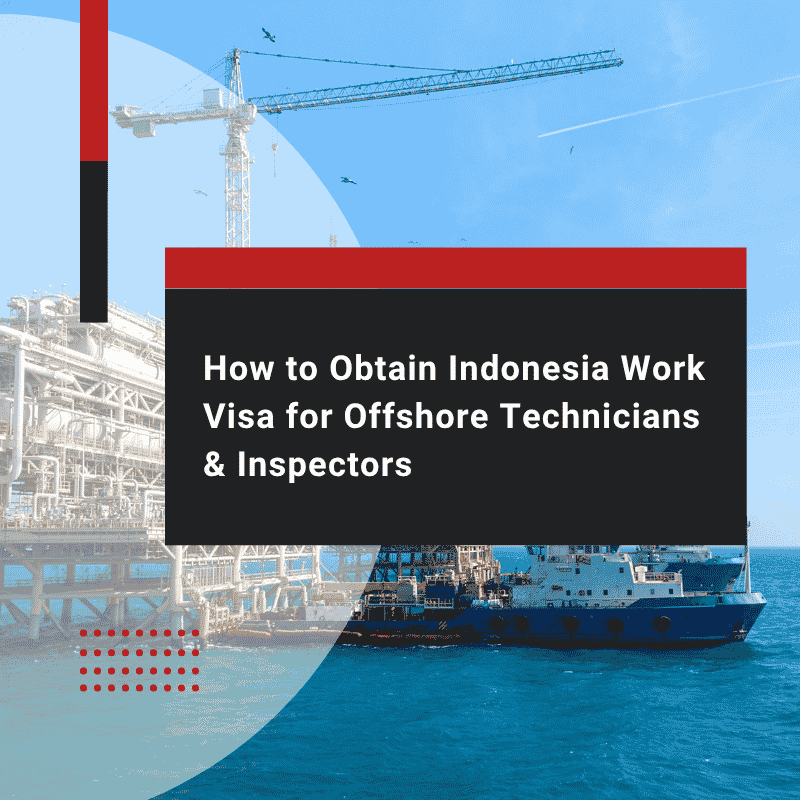 How to Obtain Indonesia Work Visa for Offshore Technicians & Inspectors